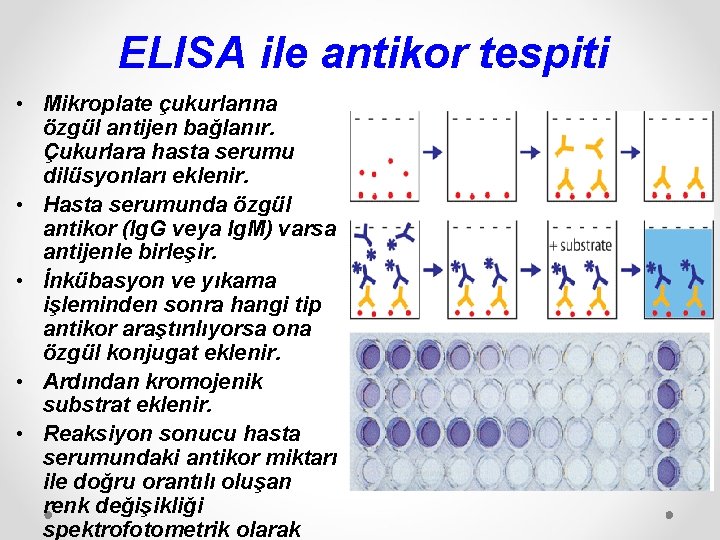 ELISA ile antikor tespiti

• Mikroplate çukurlarına özgül antijen bağlanır. Çukurlara hasta serumu dilüsyonları eklenir.
• Hasta serumunda özgül antikor (IgG veya IgM) varsa antijenle birleşir.
• İnkübasyon ve yıkama işleminden sonra hangi tip antikor araştırılıyorsa ona özgül konjugat eklenir.
• Ardından kromojenik substrat eklenir.
• Reaksiyon sonucu hasta serumundaki antikor miktarı ile doğru orantılı oluşan renk değişikliği spektrofotometrik olarak

+ substrate